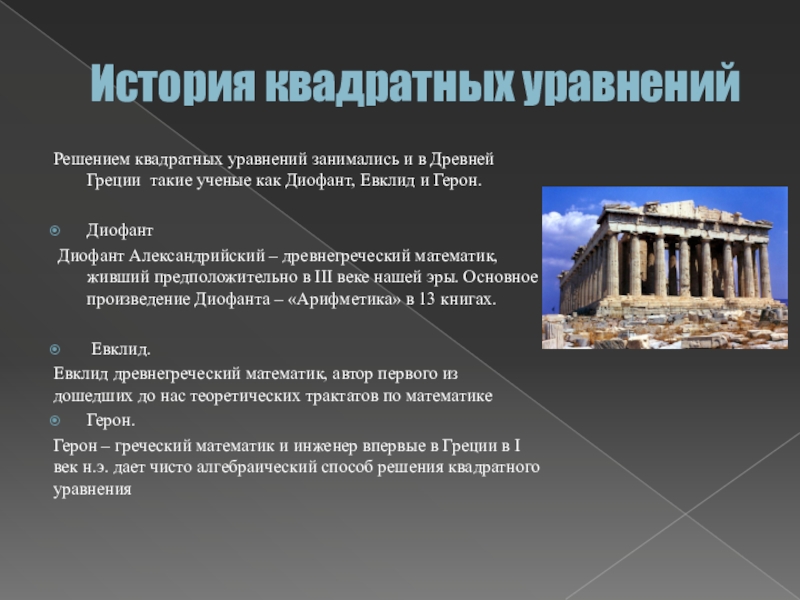 История квадратных уравнений

Решением квадратных уравнений занимались и в Древней Греции такие ученые как Диофант, Евклид и Герон.

Диофант

Диофант Александрийский – древнегреческий математик, живший предположительно в III веке нашей эры. Основное произведение Диофанта – «Арифметика» в 13 книгах.

Евклид.

Евклид древнегреческий математик, автор первого из дошедших до нас теоретических трактатов по математике

Герон.

Герон – греческий математик и инженер впервые в Греции в I век н.э. дает чисто алгебраический способ решения квадратного уравнения